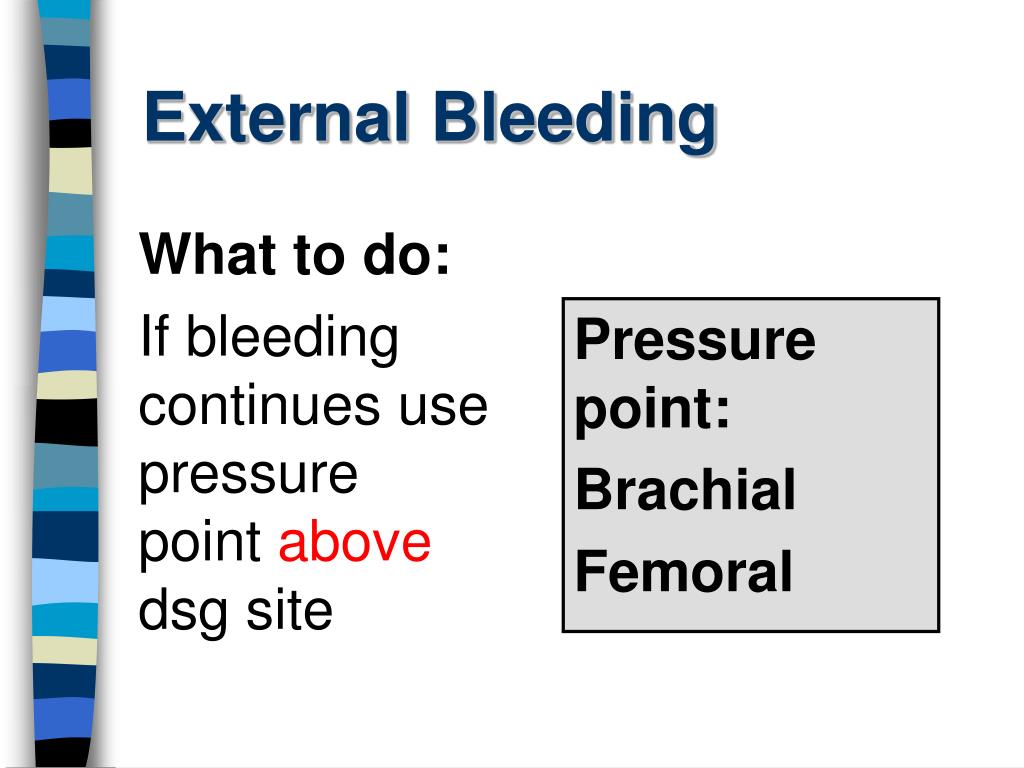 External Bleeding

What to do:

If bleeding continues use pressure point above dsg site

Pressure point:

Brachial

Femoral